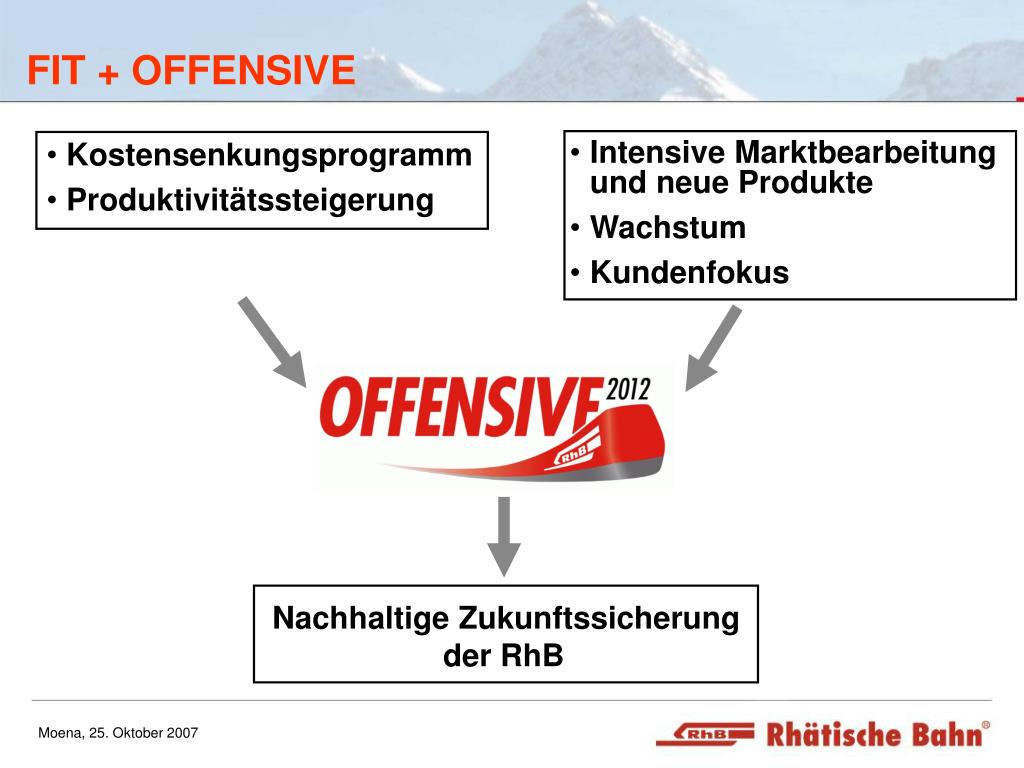 FIT + OFFENSIVE

• Kostensenkungsprogramm
• Produktivitätssteigerung

• Intensive Marktbearbeitung und neue Produkte
• Wachstum
• Kundenfokus

OFFENSIVE 2012
RhB

Nachhaltige Zukunftssicherung der RhB

Moena, 25. Oktober 2007

RhB Rhätische Bahn®